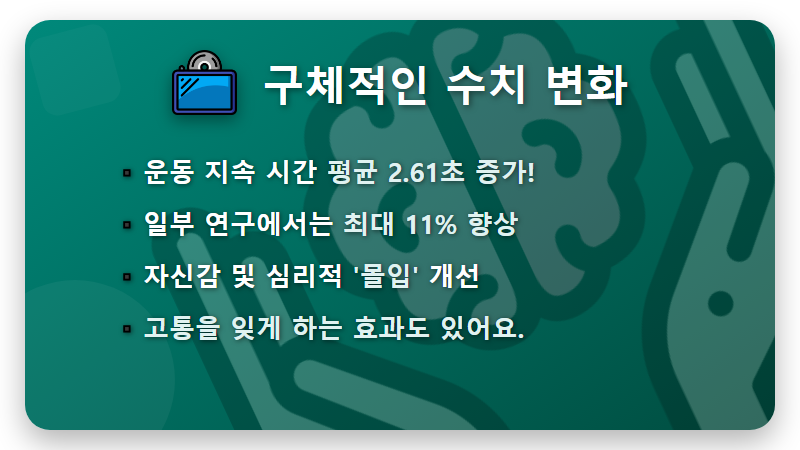 구체적인 수치 변화

▪ 운동 지속 시간 평균 2.61초 증가!

▪ 일부 연구에서는 최대 11% 향상

▪ 자신감 및 심리적 '몰입' 개선

▪ 고통을 잊게 하는 효과도 있어요.